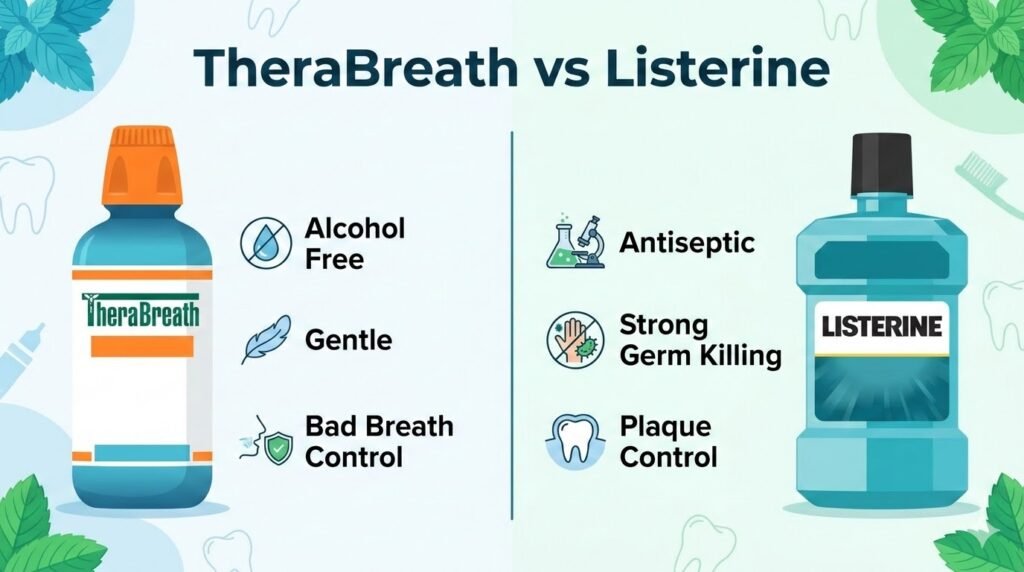 TheraBreath vs Listerine

TheraBreath

Alcohol Free

Gentle

Bad Breath Control

Antiseptic

Strong Germ Killing

Plaque Control

LISTERINE